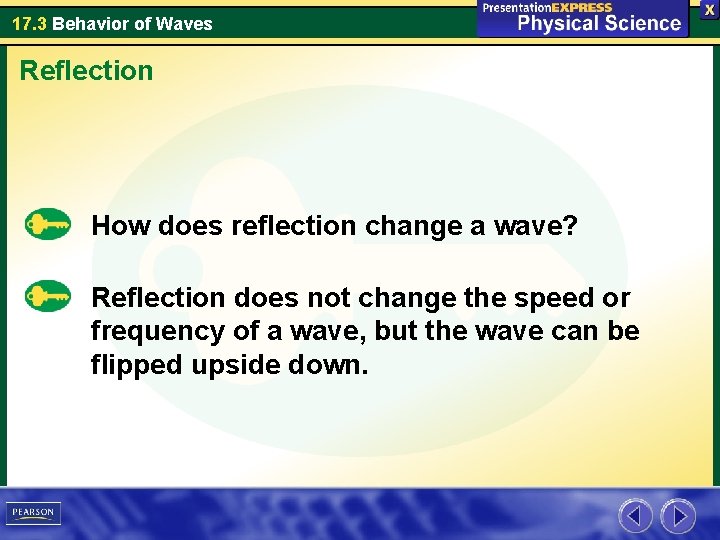 17.3 Behavior of Waves

PresentationEXPRESS
Physical Science

X

Reflection

How does reflection change a wave?

Reflection does not change the speed or frequency of a wave, but the wave can be flipped upside down.

PEARSON